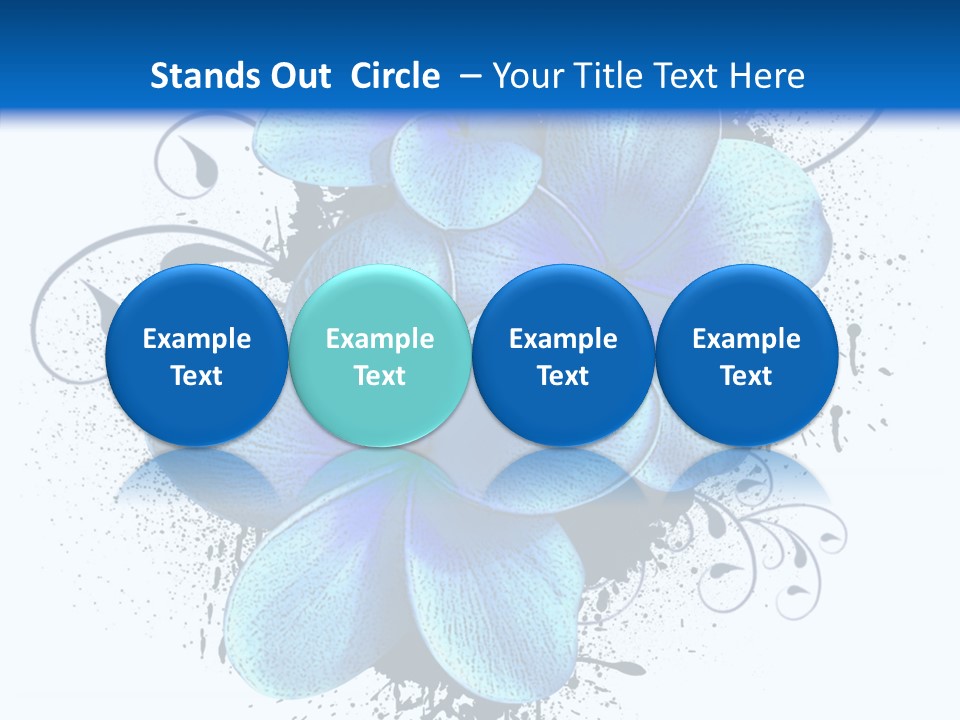 Stands Out Circle – Your Title Text Here

Example Text

Example Text

Example Text

Example Text